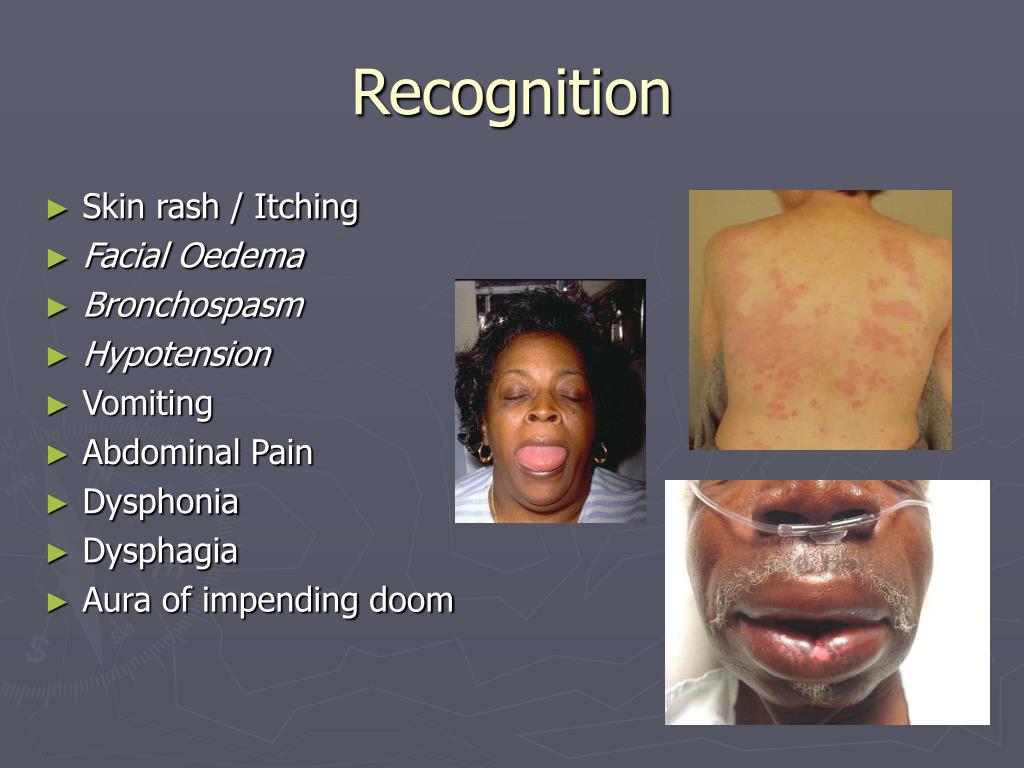 Recognition

► Skin rash / Itching
► Facial Oedema
► Bronchospasm
► Hypotension
► Vomiting
► Abdominal Pain
► Dysphonia
► Dysphagia
► Aura of impending doom